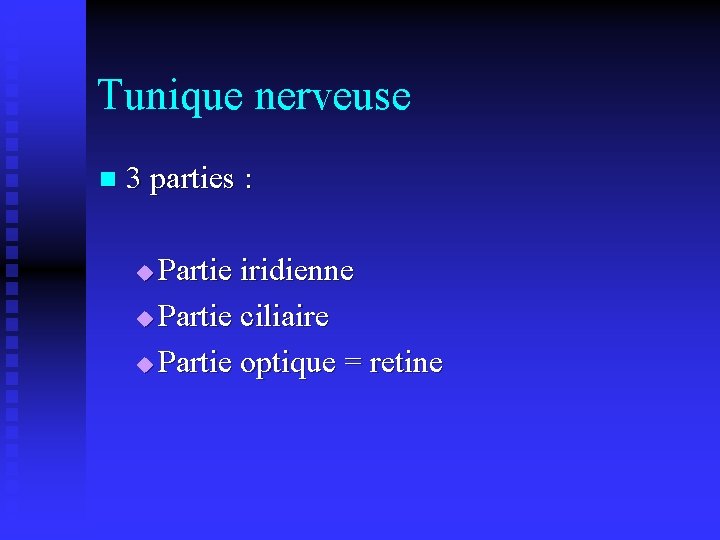 Tunique nerveuse

3 parties :

Partie iridienne
Partie ciliaire
Partie optique = retine